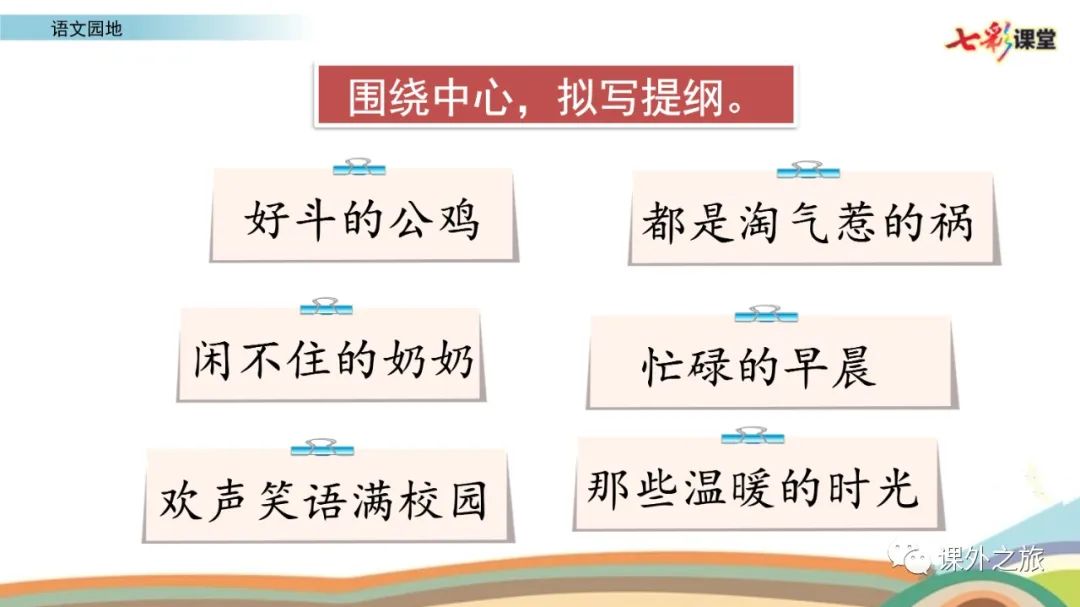 语文园地

七彩课堂

围绕中心，拟写提纲。

好斗的公鸡

都是淘气惹的祸

闲不住的奶奶

忙碌的早晨

欢声笑语满校园

那些温暖的时光

课外之旅